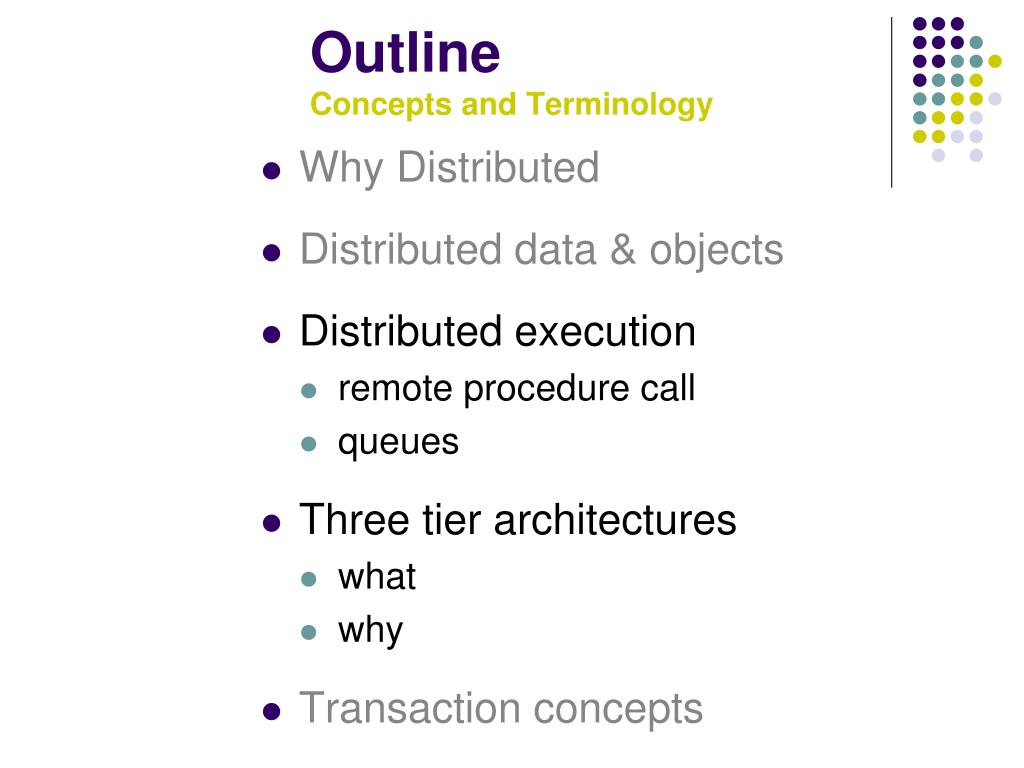 Outline
Concepts and Terminology

- Why Distributed
- Distributed data & objects
- Distributed execution
  - remote procedure call
  - queues
- Three tier architectures
  - what
  - why
- Transaction concepts